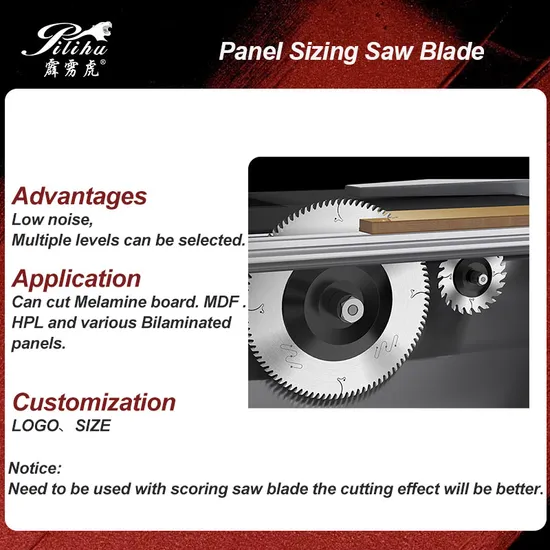 Pilihu
霹雳虎®

Panel Sizing Saw Blade

Advantages
Low noise,
Multiple levels can be selected.

Application
Can cut Melamine board. MDF . HPL and various Bilaminated panels.

Customization
LOGO、SIZE

Notice:
Need to be used with scoring saw blade the cutting effect will be better.